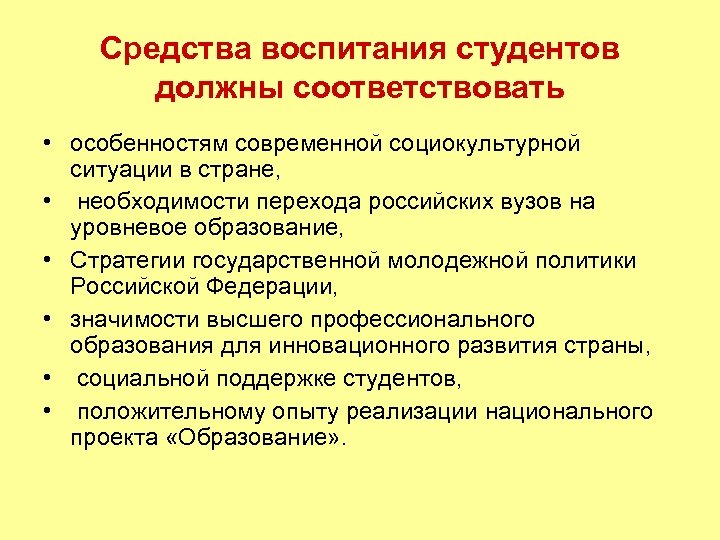 Средства воспитания студентов должны соответствовать

• особенностям современной социокультурной ситуации в стране,
• необходимости перехода российских вузов на уровневое образование,
• Стратегии государственной молодежной политики Российской Федерации,
• значимости высшего профессионального образования для инновационного развития страны,
• социальной поддержке студентов,
• положительному опыту реализации национального проекта «Образование».